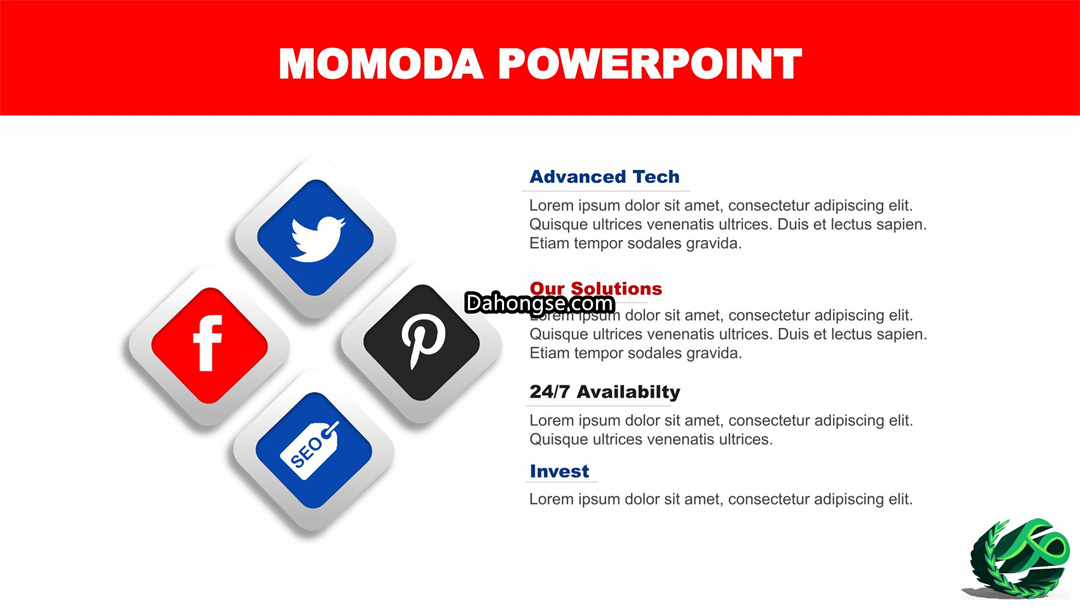 MOMODA POWERPOINT

f

SEO

Advanced Tech

Lorem ipsum dolor sit amet, consectetur adipiscing elit. Quisque ultrices venenatis ultrices. Duis et lectus sapien. Etiam tempor sodales gravida.

Our Solutions

Dahongse.com

Lorem ipsum dolor sit amet, consectetur adipiscing elit. Quisque ultrices venenatis ultrices. Duis et lectus sapien. Etiam tempor sodales gravida.

24/7 Availabilty

Lorem ipsum dolor sit amet, consectetur adipiscing elit. Quisque ultrices venenatis ultrices.

Invest

Lorem ipsum dolor sit amet, consectetur adipiscing elit.